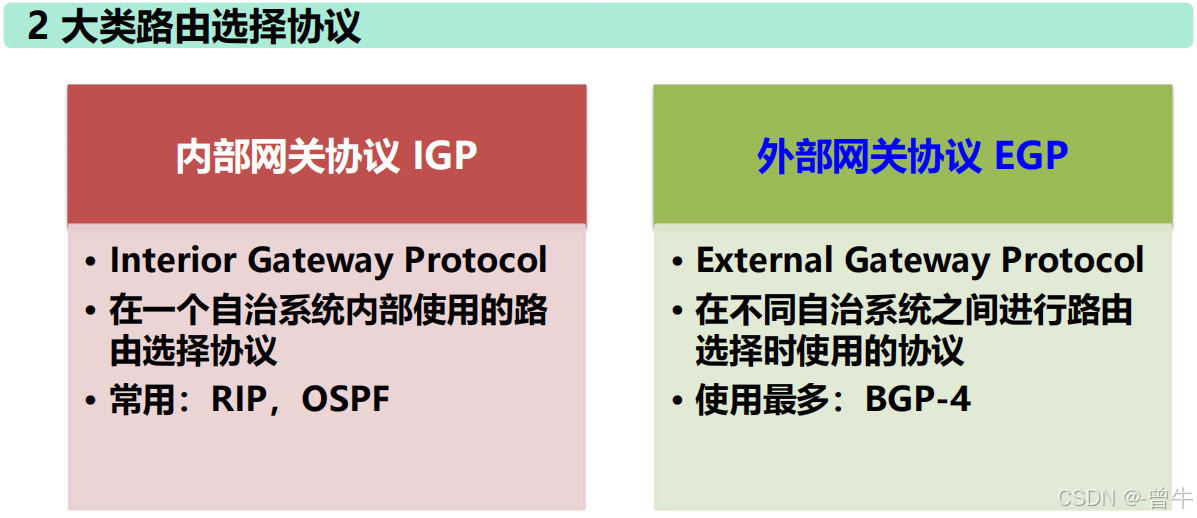 2 大类路由选择协议

内部网关协议 IGP

• Interior Gateway Protocol
• 在一个自治系统内部使用的路由选择协议
• 常用：RIP，OSPF

外部网关协议 EGP

• External Gateway Protocol
• 在不同自治系统之间进行路由选择时使用的协议
• 使用最多：BGP-4

CSDN @-曾牛